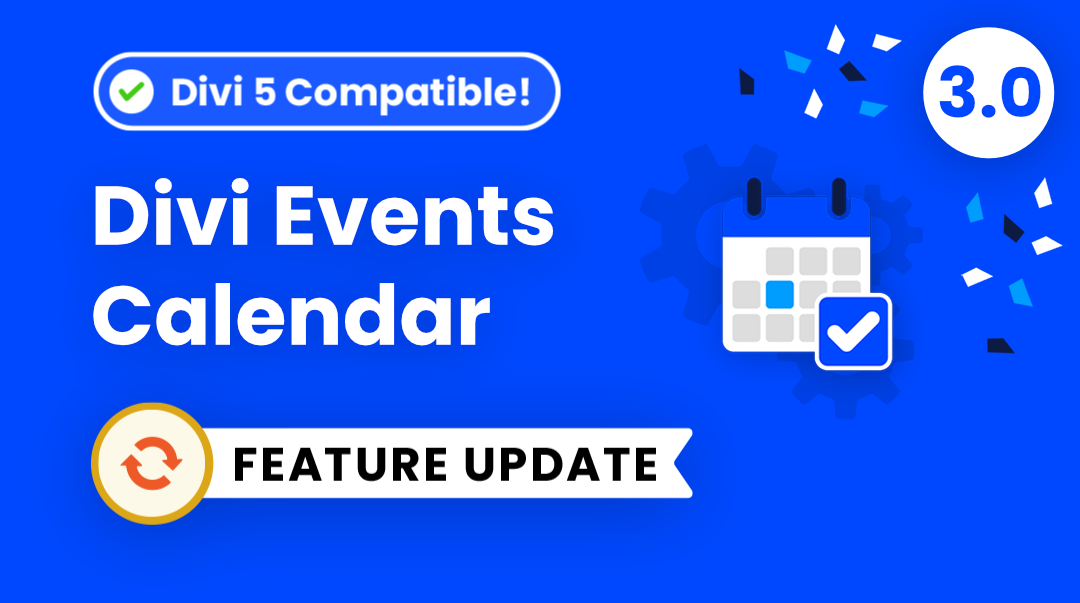 Divi 5 Compatible!

3.0

Divi Events Calendar

FEATURE UPDATE